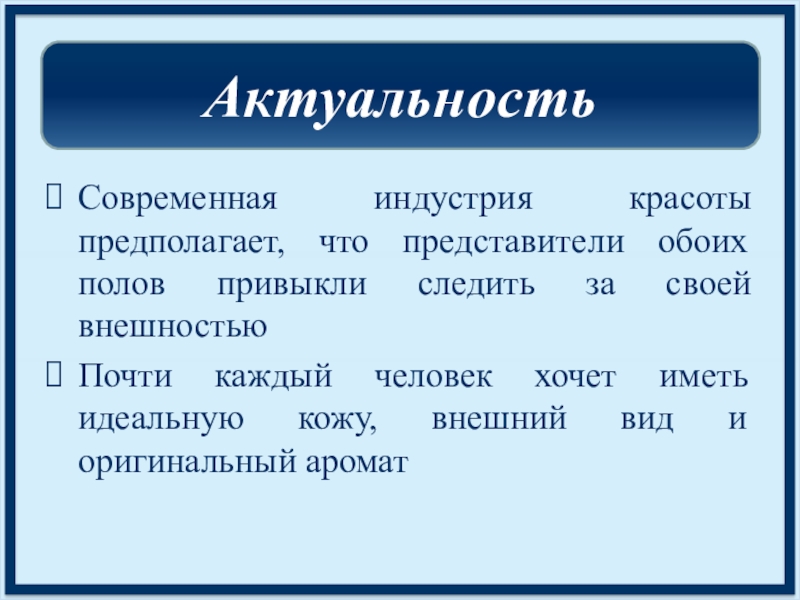 Актуальность

Современная индустрия красоты предполагает, что представители обоих полов привыкли следить за своей внешностью

Почти каждый человек хочет иметь идеальную кожу, внешний вид и оригинальный аромат